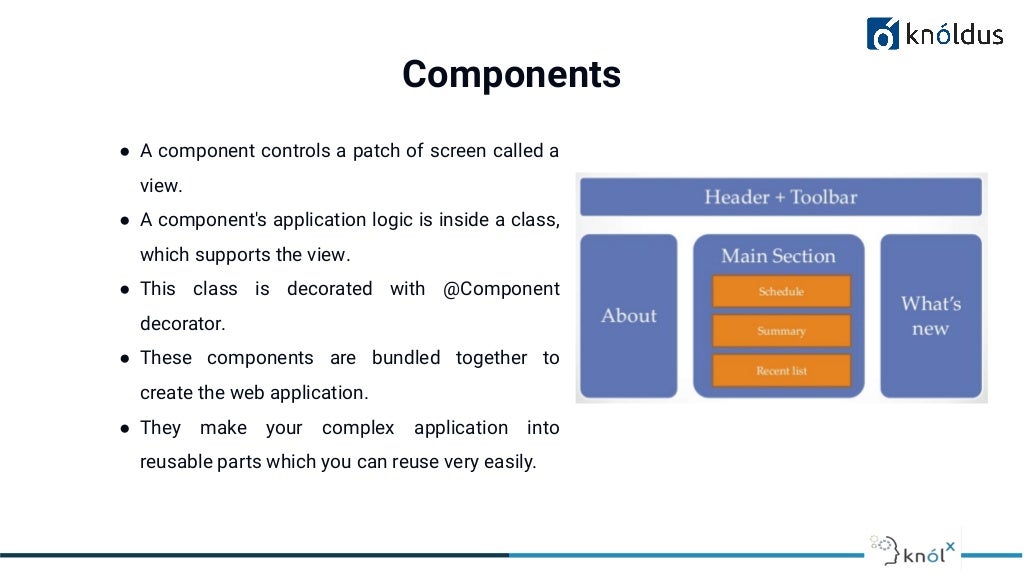 knóldus

Components

● A component controls a patch of screen called a view.
● A component's application logic is inside a class, which supports the view.
● This class is decorated with @Component decorator.
● These components are bundled together to create the web application.
● They make your complex application into reusable parts which you can reuse very easily.

Header + Toolbar

About

Main Section

Schedule

Summary

Recent list

What's new

knólˣ